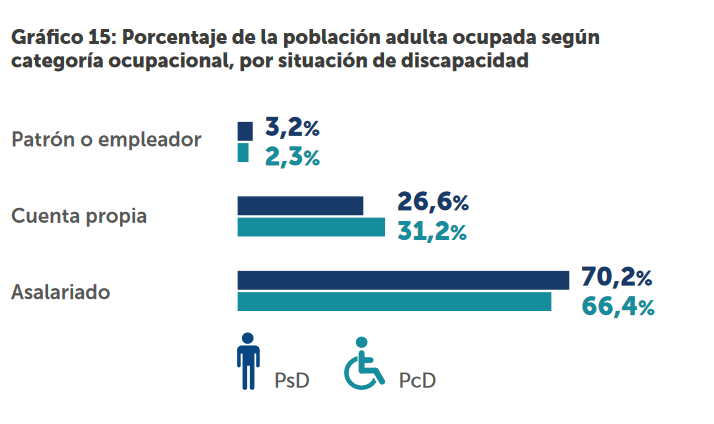 Gráfico 15: Porcentaje de la población adulta ocupada según categoría ocupacional, por situación de discapacidad

Patrón o empleador
3,2%
2,3%

Cuenta propia
26,6%
31,2%

Asalariado
70,2%
66,4%

PsD
PcD